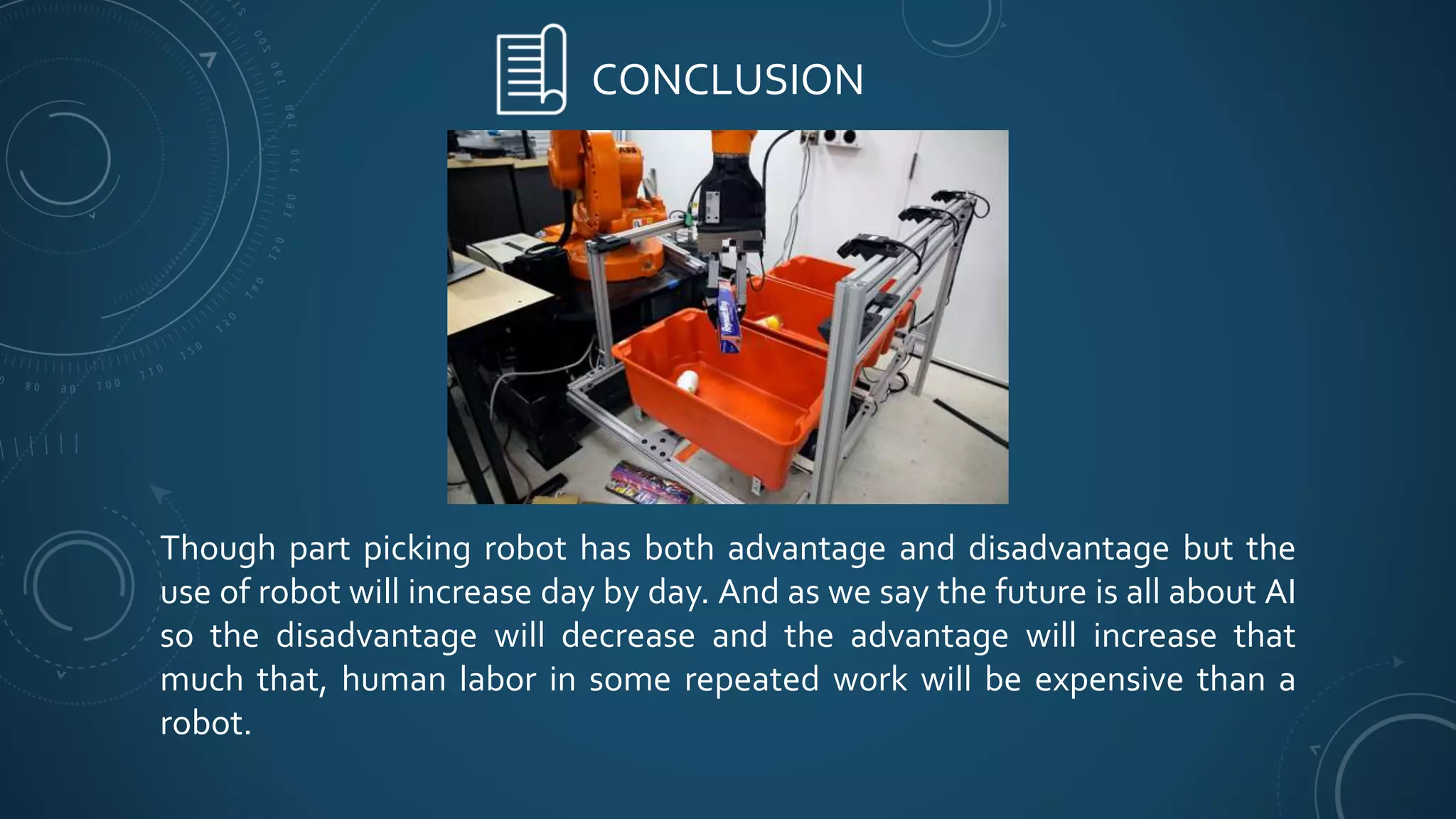 CONCLUSION

Though part picking robot has both advantage and disadvantage but the use of robot will increase day by day. And as we say the future is all about AI so the disadvantage will decrease and the advantage will increase that much that, human labor in some repeated work will be expensive than a robot.